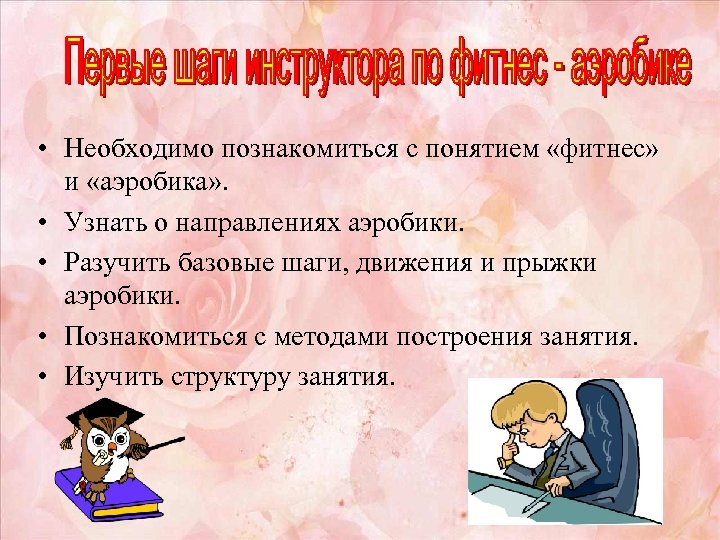 Первые шаги инструктора по фитнес - аэробике

• Необходимо познакомиться с понятием «фитнес» и «аэробика».
• Узнать о направлениях аэробики.
• Разучить базовые шаги, движения и прыжки аэробики.
• Познакомиться с методами построения занятия.
• Изучить структуру занятия.